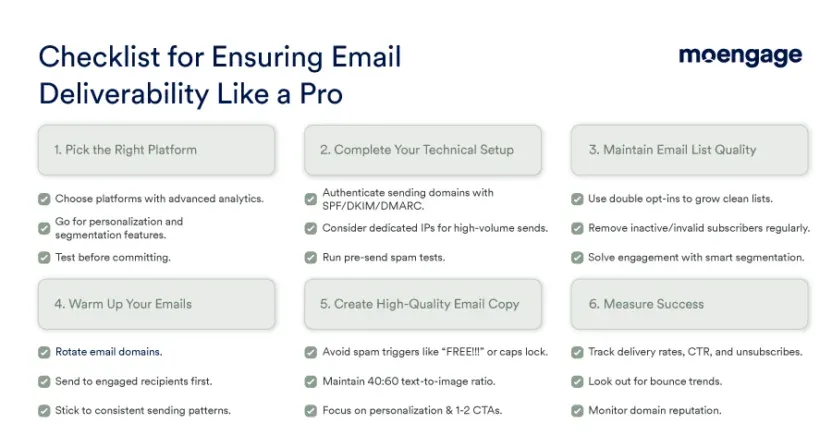 Checklist for Ensuring Email Deliverability Like a Pro

moengage

1. Pick the Right Platform

Choose platforms with advanced analytics.

Go for personalization and segmentation features.

Test before committing.

2. Complete Your Technical Setup

Authenticate sending domains with SPF/DKIM/DMARC.

Consider dedicated IPs for high-volume sends.

Run pre-send spam tests.

3. Maintain Email List Quality

Use double opt-ins to grow clean lists.

Remove inactive/invalid subscribers regularly.

Solve engagement with smart segmentation.

4. Warm Up Your Emails

Rotate email domains.

Send to engaged recipients first.

Stick to consistent sending patterns.

5. Create High-Quality Email Copy

Avoid spam triggers like "FREE!!!" or caps lock.

Maintain 40:60 text-to-image ratio.

Focus on personalization & 1-2 CTAs.

6. Measure Success

Track delivery rates, CTR, and unsubscribes.

Look out for bounce trends.

Monitor domain reputation.